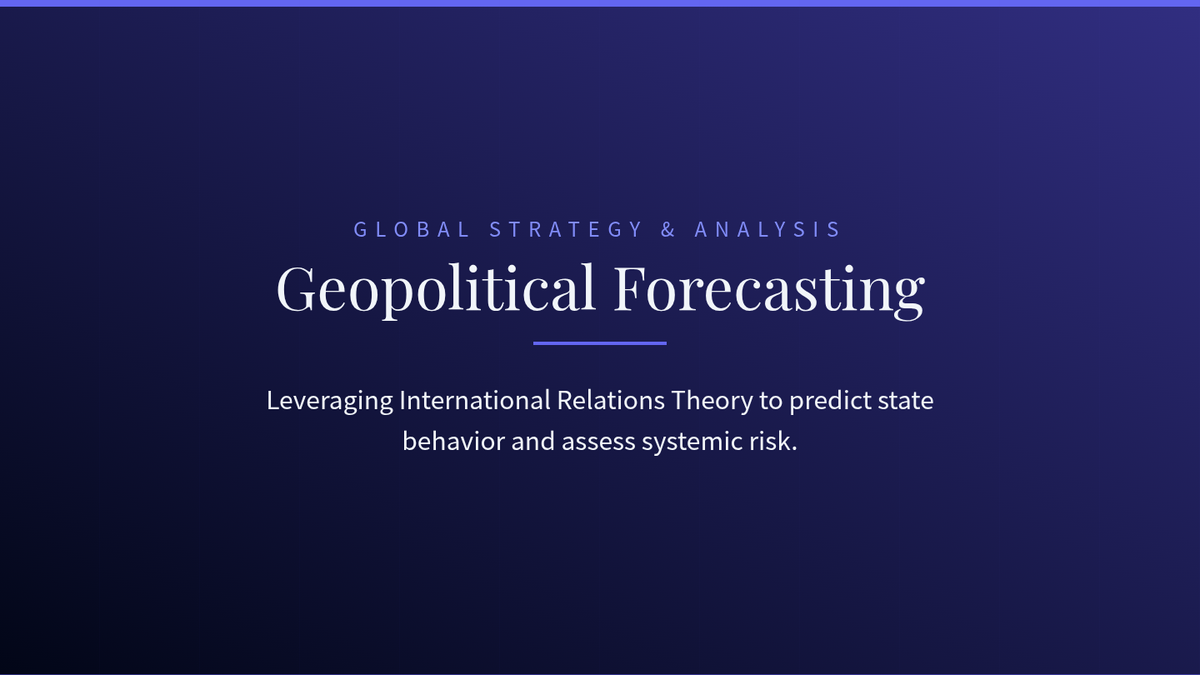 GLOBAL STRATEGY & ANALYSIS

Geopolitical Forecasting

Leveraging International Relations Theory to predict state behavior and assess systemic risk.